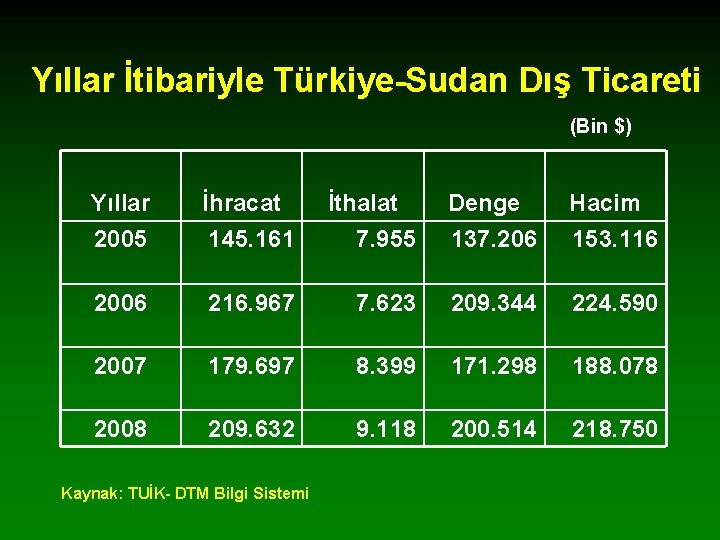 Yıllar İtibariyle Türkiye-Sudan Dış Ticareti

(Bin $)

| Yıllar | İhracat | İthalat | Denge | Hacim |
|---|---|---|---|---|
| 2005 | 145.161 | 7.955 | 137.206 | 153.116 |
| 2006 | 216.967 | 7.623 | 209.344 | 224.590 |
| 2007 | 179.697 | 8.399 | 171.298 | 188.078 |
| 2008 | 209.632 | 9.118 | 200.514 | 218.750 |

Kaynak: TUİK- DTM Bilgi Sistemi